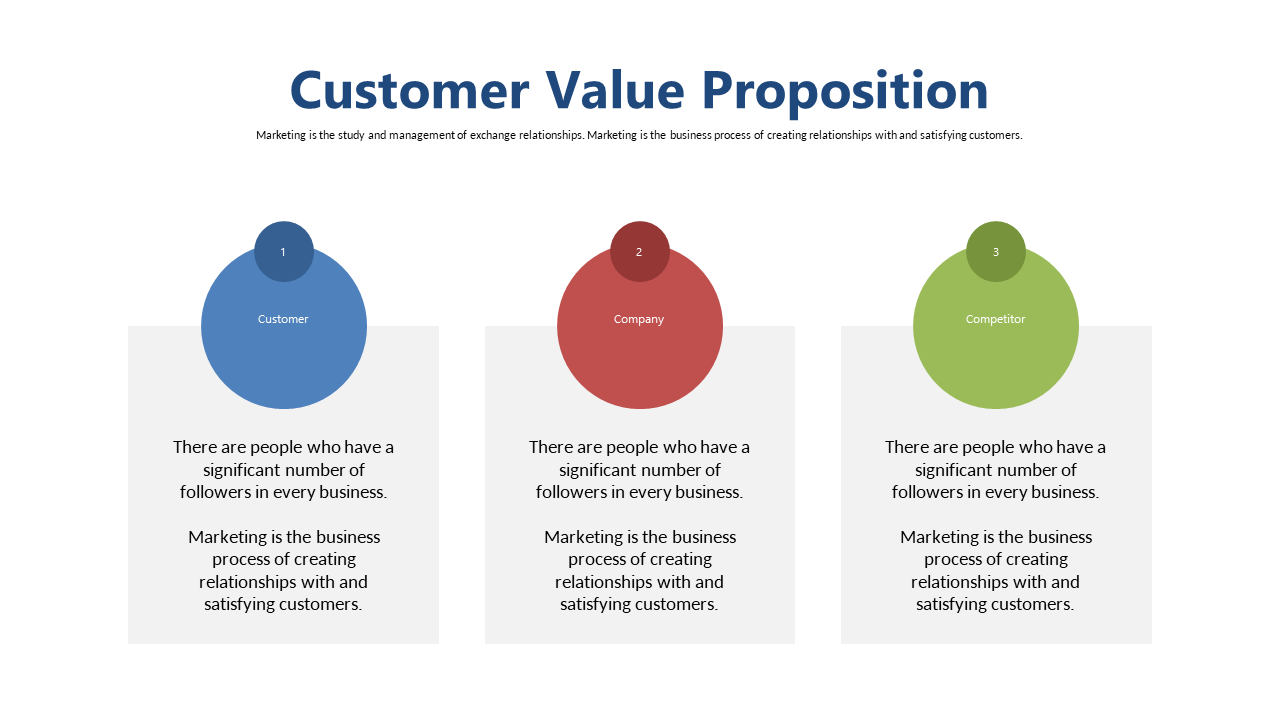 Customer Value Proposition

Marketing is the study and management of exchange relationships. Marketing is the business process of creating relationships with and satisfying customers.

1

Customer

There are people who have a significant number of followers in every business.

Marketing is the business process of creating relationships with and satisfying customers.

2

Company

There are people who have a significant number of followers in every business.

Marketing is the business process of creating relationships with and satisfying customers.

3

Competitor

There are people who have a significant number of followers in every business.

Marketing is the business process of creating relationships with and satisfying customers.